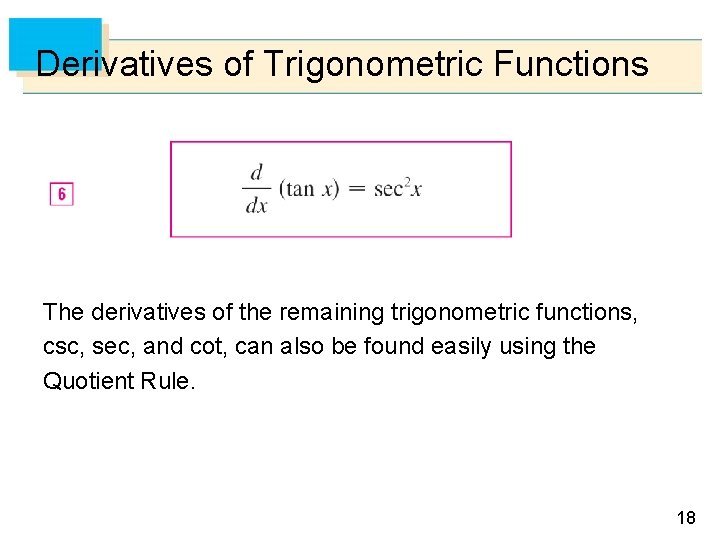 Derivatives of Trigonometric Functions

6

$\frac{d}{dx}(\tan x) = \sec^2 x$

The derivatives of the remaining trigonometric functions, csc, sec, and cot, can also be found easily using the Quotient Rule.

18